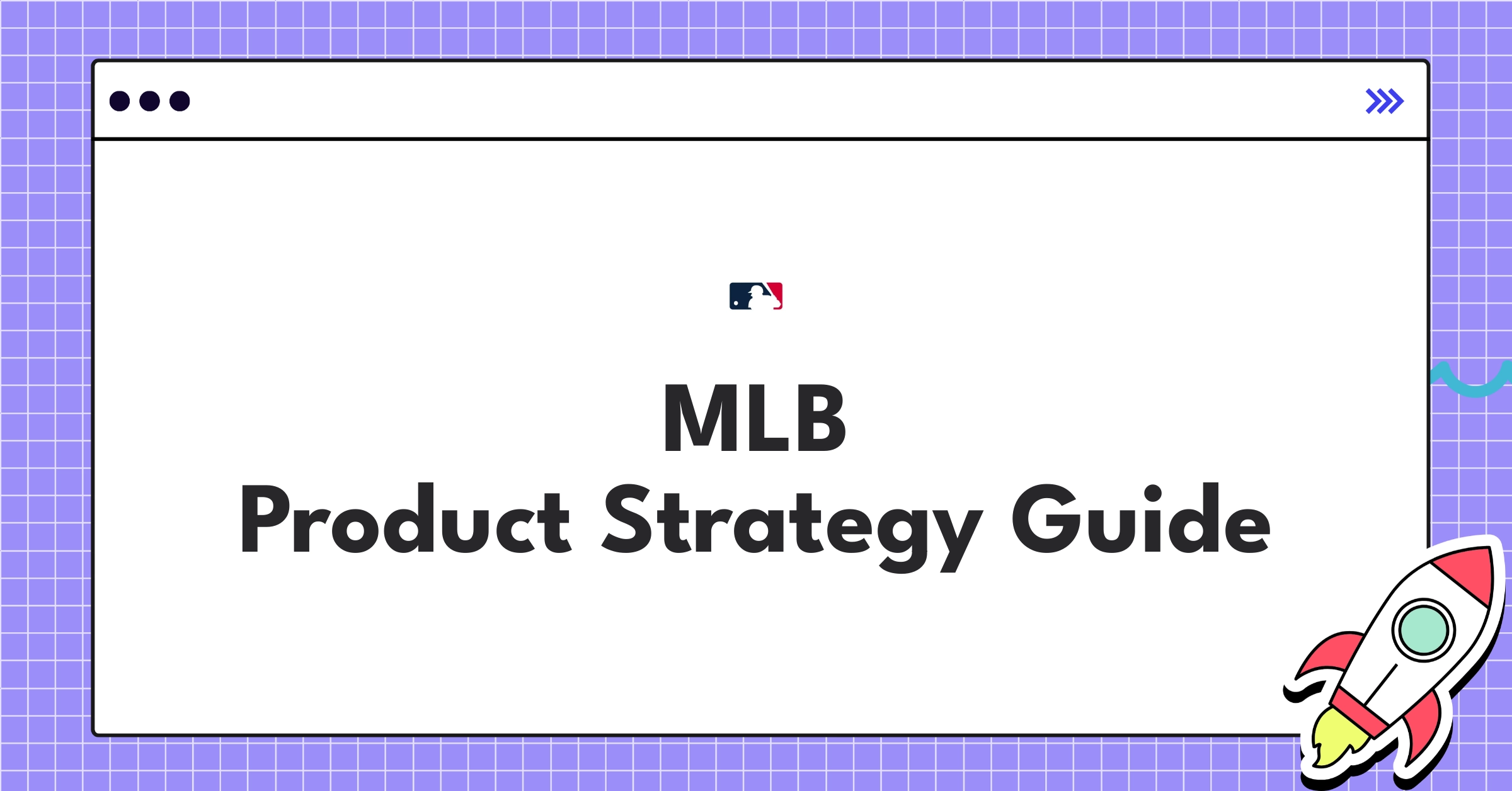 MLB
Product Strategy Guide